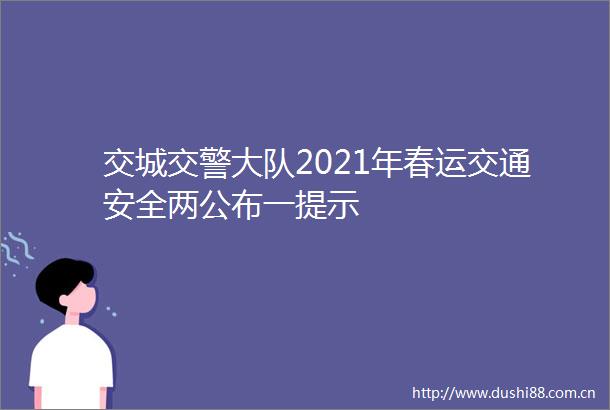 交城交警大队2021年春运交通安全两公布一提示

http://www.dushi88.com.cn